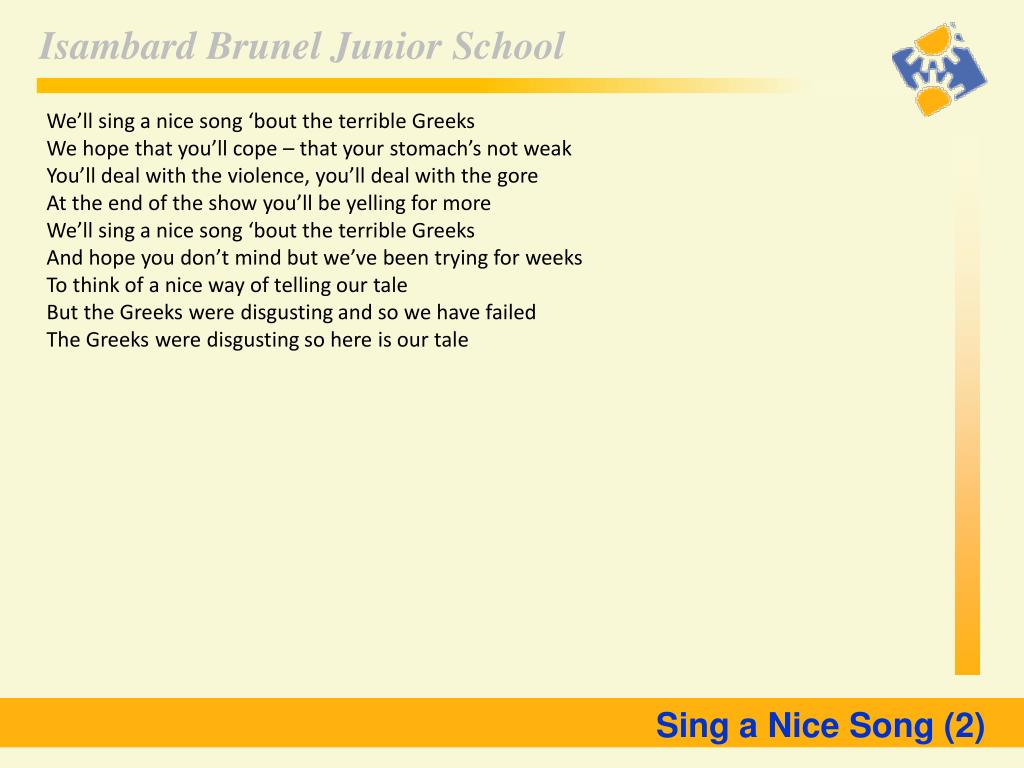 Isambard Brunel Junior School

We'll sing a nice song 'bout the terrible Greeks
We hope that you'll cope – that your stomach's not weak
You'll deal with the violence, you'll deal with the gore
At the end of the show you'll be yelling for more
We'll sing a nice song 'bout the terrible Greeks
And hope you don't mind but we've been trying for weeks
To think of a nice way of telling our tale
But the Greeks were disgusting and so we have failed
The Greeks were disgusting so here is our tale

Sing a Nice Song (2)